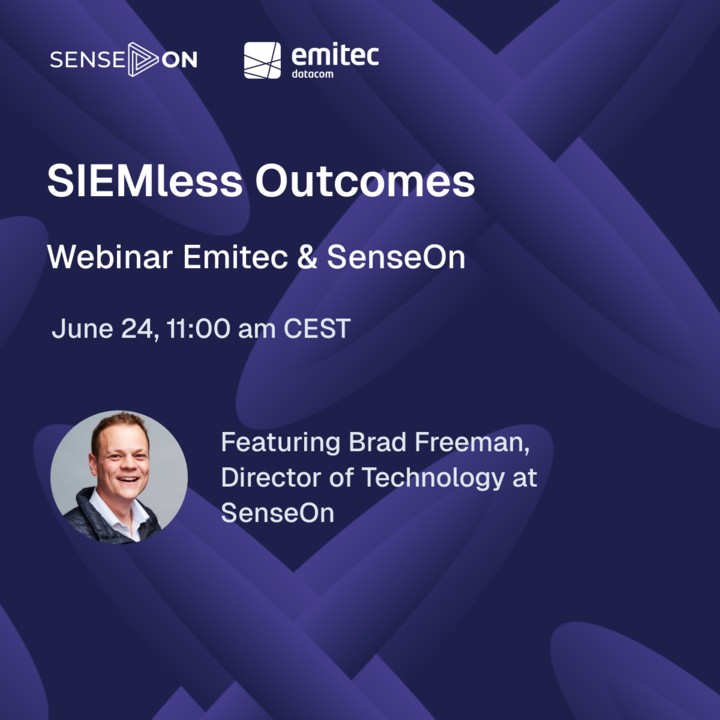 SENSEON

emitec datacom

SIEMless Outcomes

Webinar Emitec & SenseOn

June 24, 11:00 am CEST

Featuring Brad Freeman, Director of Technology at SenseOn